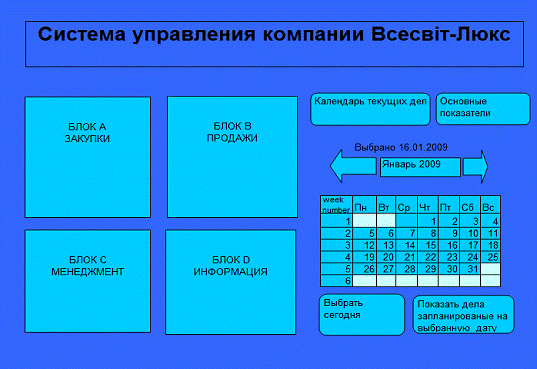 Система управления компании Всесвіт-Люкс

БЛОК А
ЗАКУПКИ

БЛОК В
ПРОДАЖИ

БЛОК С
МЕНЕДЖМЕНТ

БЛОК D
ИНФОРМАЦИЯ

Календарь текущих дел

Основные показатели

Выбрано 16.01.2009

Январь 2009

| week number | Пн | Вт | Ср | Чт | Пт | Сб | Вс |
|---|---|---|---|---|---|---|---|
| 1 | | | | 1 | 2 | 3 | 4 |
| 2 | 5 | 6 | 7 | 8 | 9 | 10 | 11 |
| 3 | 12 | 13 | 14 | 15 | 16 | 17 | 18 |
| 4 | 19 | 20 | 21 | 22 | 23 | 24 | 25 |
| 5 | 26 | 27 | 28 | 29 | 30 | 31 | |
| 6 | | | | | | | |

Выбрать сегодня

Показать дела запланированые на выбранную дату